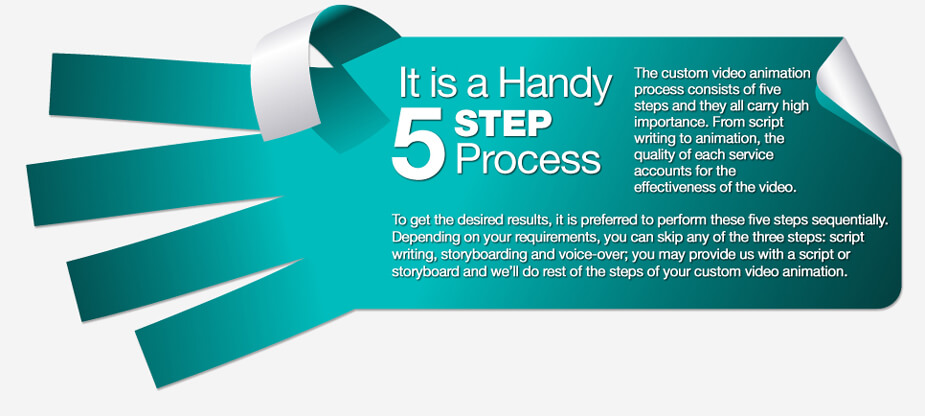 It is a Handy 5 STEP Process

The custom video animation process consists of five steps and they all carry high importance. From script writing to animation, the quality of each service accounts for the effectiveness of the video.

To get the desired results, it is preferred to perform these five steps sequentially. Depending on your requirements, you can skip any of the three steps: script writing, storyboarding and voice-over; you may provide us with a script or storyboard and we'll do rest of the steps of your custom video animation.